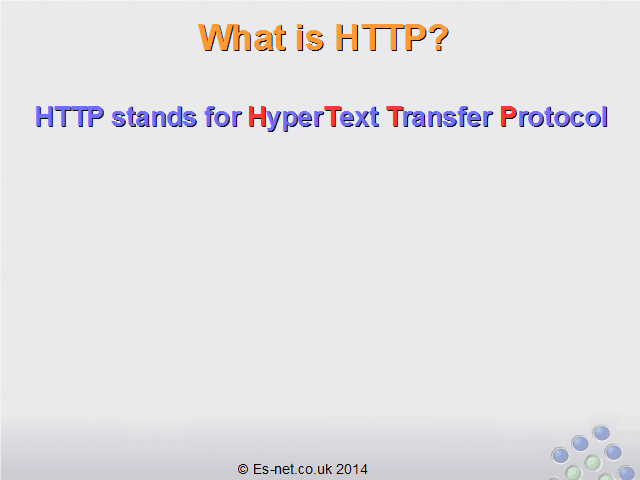 What is HTTP?

HTTP stands for HyperText Transfer Protocol

© Es-net.co.uk 2014